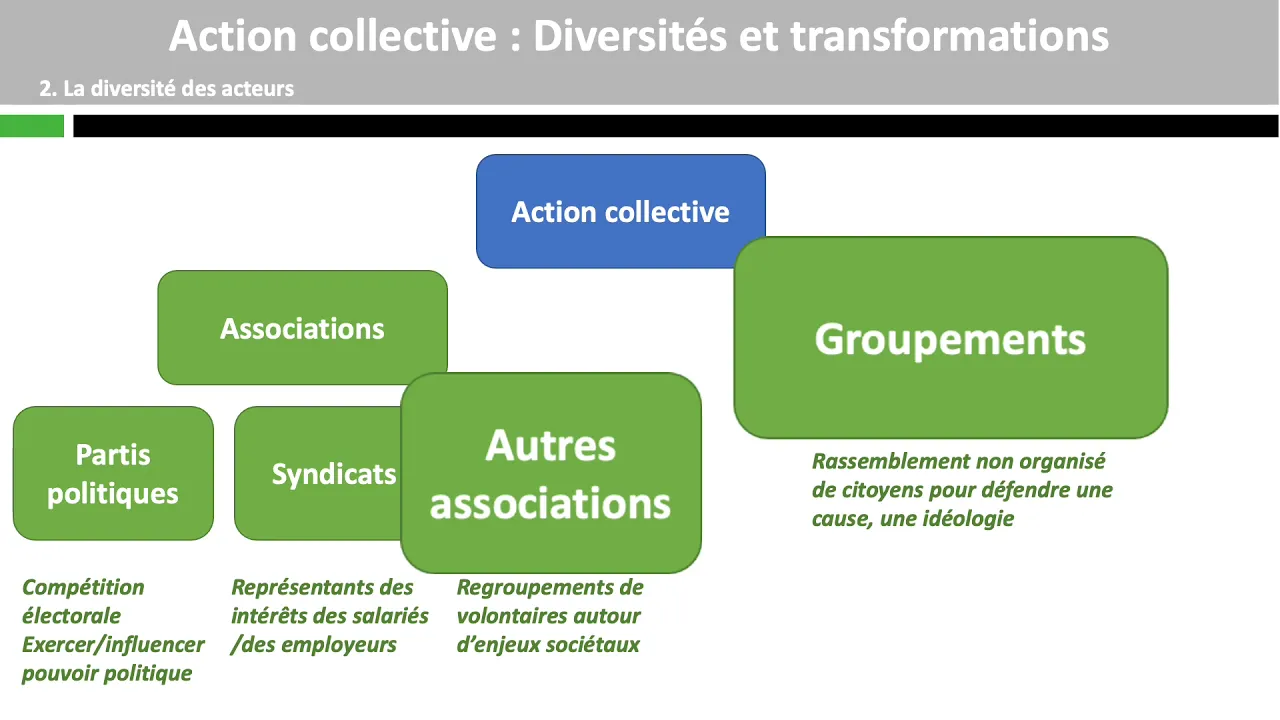 Action collective : Diversités et transformations

2. La diversité des acteurs

Action collective

Associations

Groupements

Partis politiques

Syndicats

Autres associations

Rassemblement non organisé de citoyens pour défendre une cause, une idéologie

Compétition électorale
Exercer/influencer pouvoir politique

Représentants des intérêts des salariés /des employeurs

Regroupements de volontaires autour d'enjeux sociétaux